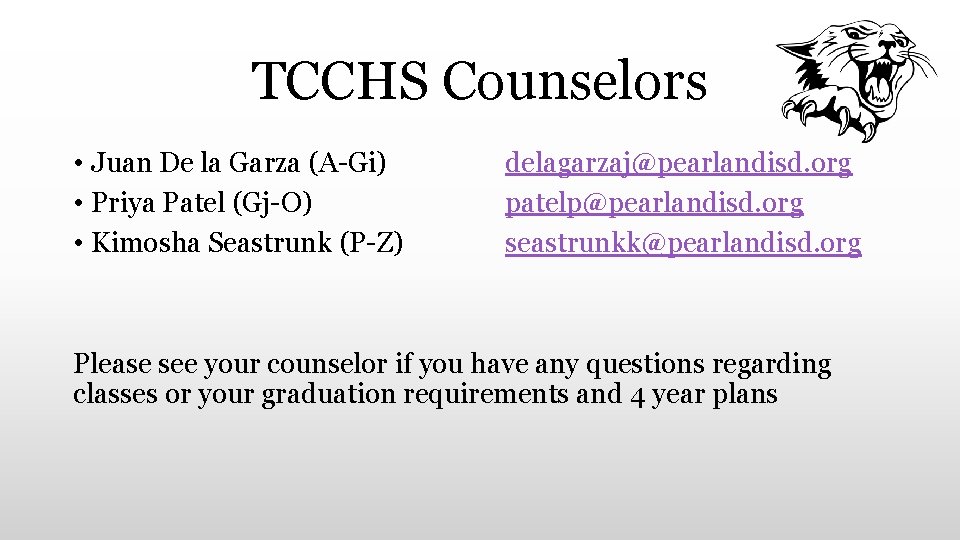 TCCHS Counselors

• Juan De la Garza (A-Gi)
• Priya Patel (Gj-O)
• Kimosha Seastrunk (P-Z)

delagarzaj@pearlandisd.org
patelp@pearlandisd.org
seastrunkk@pearlandisd.org

Please see your counselor if you have any questions regarding classes or your graduation requirements and 4 year plans